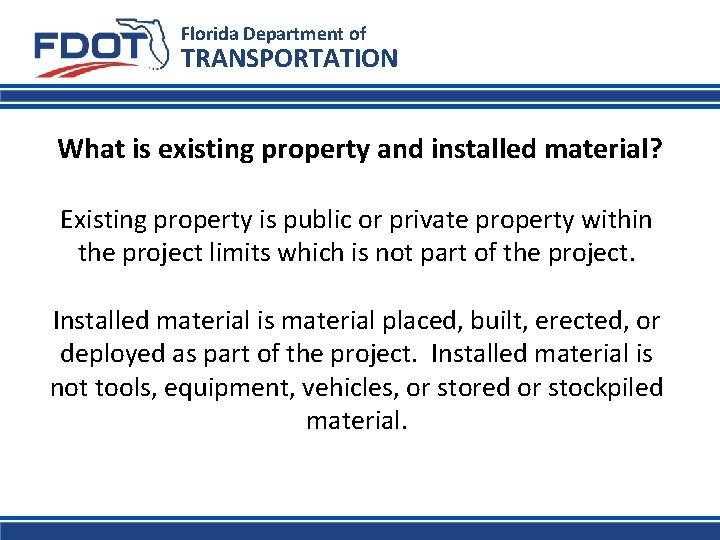 FDOT Florida Department of TRANSPORTATION

What is existing property and installed material?

Existing property is public or private property within the project limits which is not part of the project.

Installed material is material placed, built, erected, or deployed as part of the project.  Installed material is not tools, equipment, vehicles, or stored or stockpiled material.